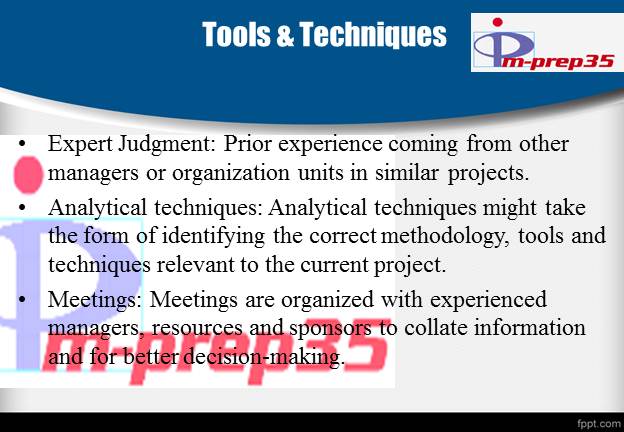 Tools & Techniques

m-prep35

• Expert Judgment: Prior experience coming from other managers or organization units in similar projects.

• Analytical techniques: Analytical techniques might take the form of identifying the correct methodology, tools and techniques relevant to the current project.

• Meetings: Meetings are organized with experienced managers, resources and sponsors to collate information and for better decision-making.

m-prep35

fppt.com